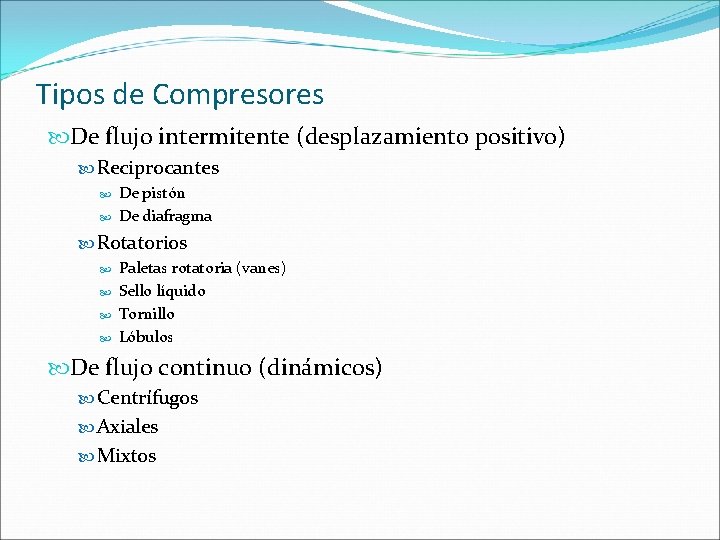 Tipos de Compresores

De flujo intermitente (desplazamiento positivo)

Reciprocantes

De pistón

De diafragma

Rotatorios

Paletas rotatoria (vanes)

Sello líquido

Tornillo

Lóbulos

De flujo continuo (dinámicos)

Centrífugos

Axiales

Mixtos